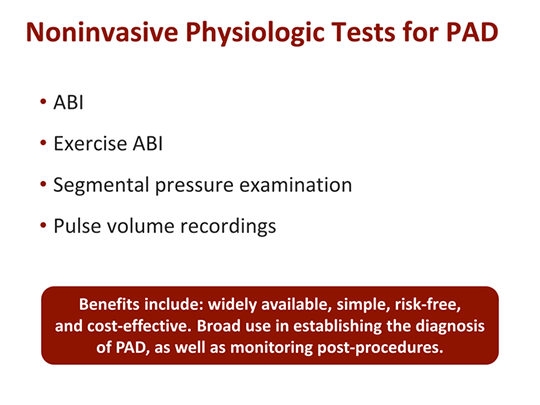 Noninvasive Physiologic Tests for PAD

• ABI
• Exercise ABI
• Segmental pressure examination
• Pulse volume recordings

Benefits include: widely available, simple, risk-free, and cost-effective. Broad use in establishing the diagnosis of PAD, as well as monitoring post-procedures.